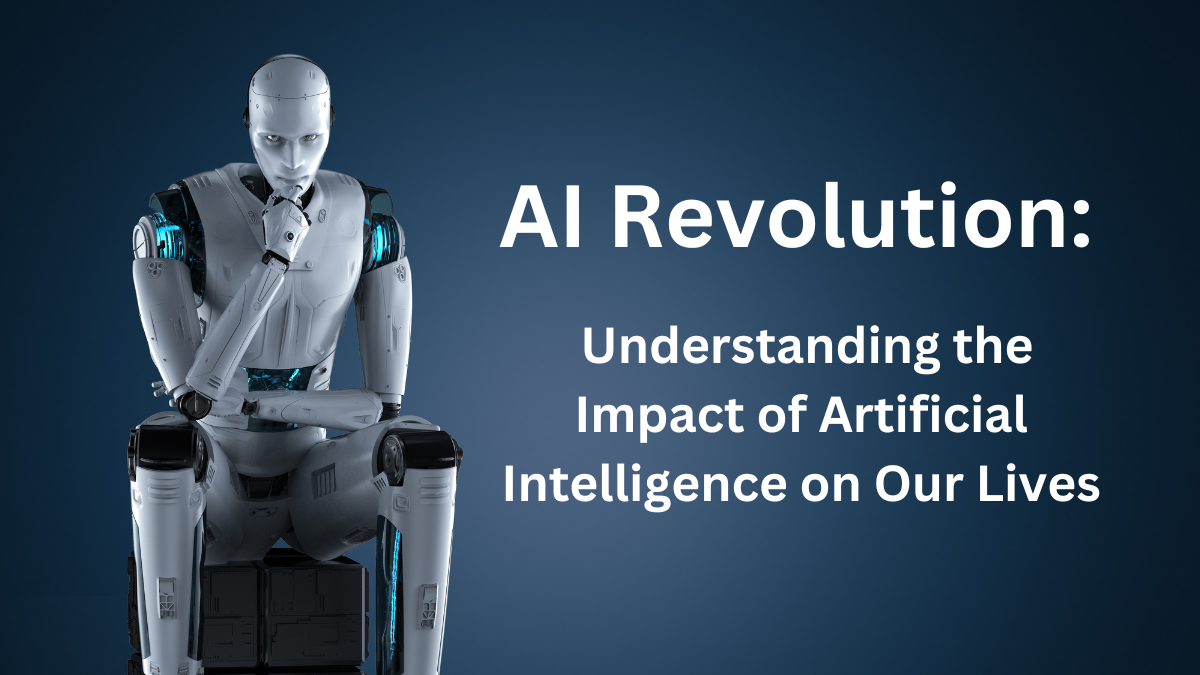 AI Revolution:

Understanding the Impact of Artificial Intelligence on Our Lives